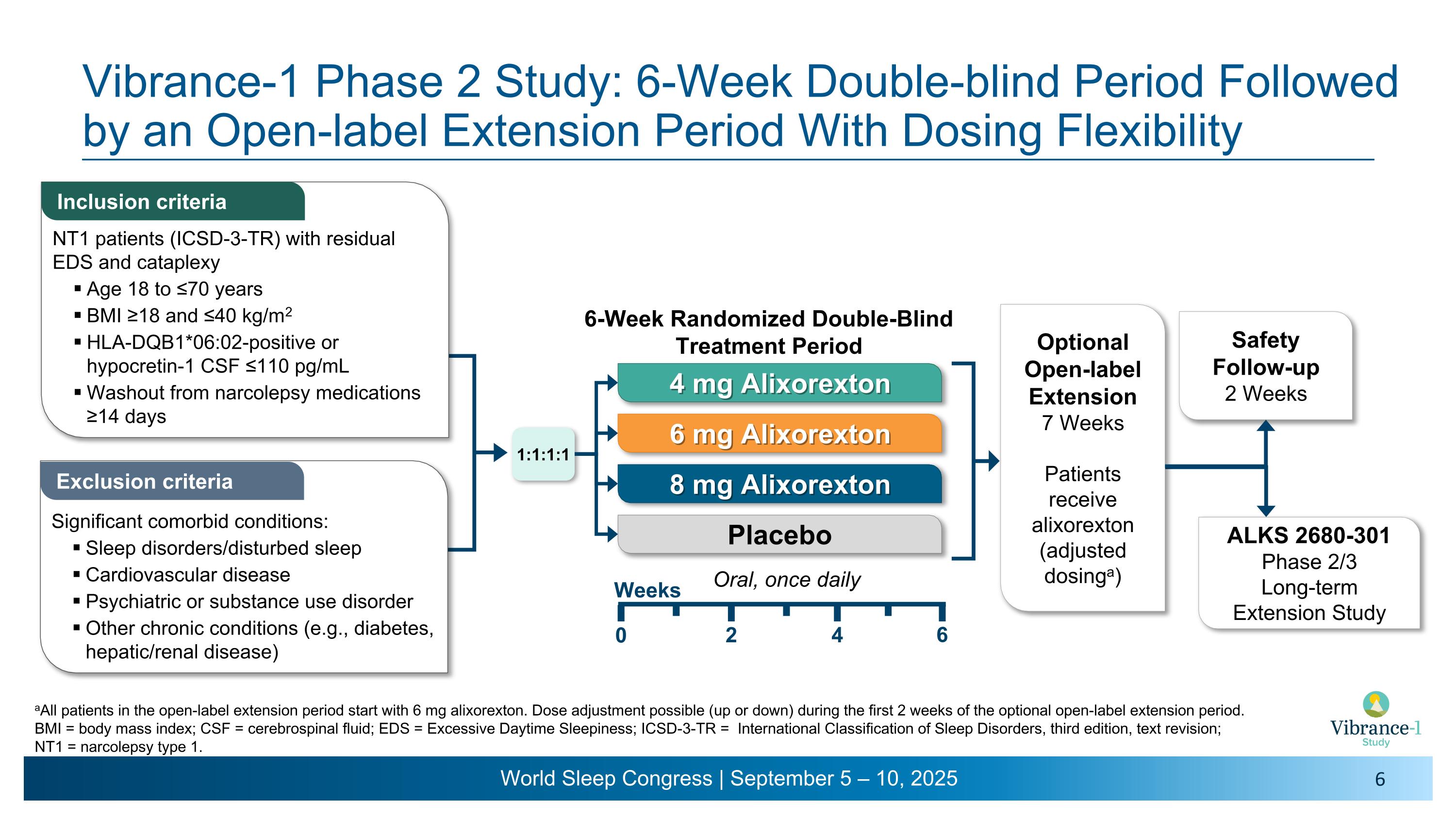 Vibrance-1 Phase 2 Study: 6-Week Double-blind Period Followed by an Open-label Extension Period With Dosing Flexibility

Inclusion criteria

NT1 patients (ICSD-3-TR) with residual EDS and cataplexy
▪ Age 18 to ≤70 years
▪ BMI ≥18 and ≤40 kg/m$^2$
▪ HLA-DQB1*06:02-positive or hypocretin-1 CSF ≤110 pg/mL
▪ Washout from narcolepsy medications ≥14 days

Exclusion criteria

Significant comorbid conditions:
▪ Sleep disorders/disturbed sleep
▪ Cardiovascular disease
▪ Psychiatric or substance use disorder
▪ Other chronic conditions (e.g., diabetes, hepatic/renal disease)

1:1:1:1

6-Week Randomized Double-Blind Treatment Period

4 mg Alixorexton
6 mg Alixorexton
8 mg Alixorexton
Placebo

Oral, once daily

Weeks
0 2 4 6

Optional Open-label Extension
7 Weeks

Patients receive alixorexton (adjusted dosing$^a$)

Safety Follow-up
2 Weeks

ALKS 2680-301
Phase 2/3
Long-term Extension Study

$^a$All patients in the open-label extension period start with 6 mg alixorexton. Dose adjustment possible (up or down) during the first 2 weeks of the optional open-label extension period.
BMI = body mass index; CSF = cerebrospinal fluid; EDS = Excessive Daytime Sleepiness; ICSD-3-TR = International Classification of Sleep Disorders, third edition, text revision; NT1 = narcolepsy type 1.

Vibrance-1
Study

World Sleep Congress | September 5 – 10, 2025

6